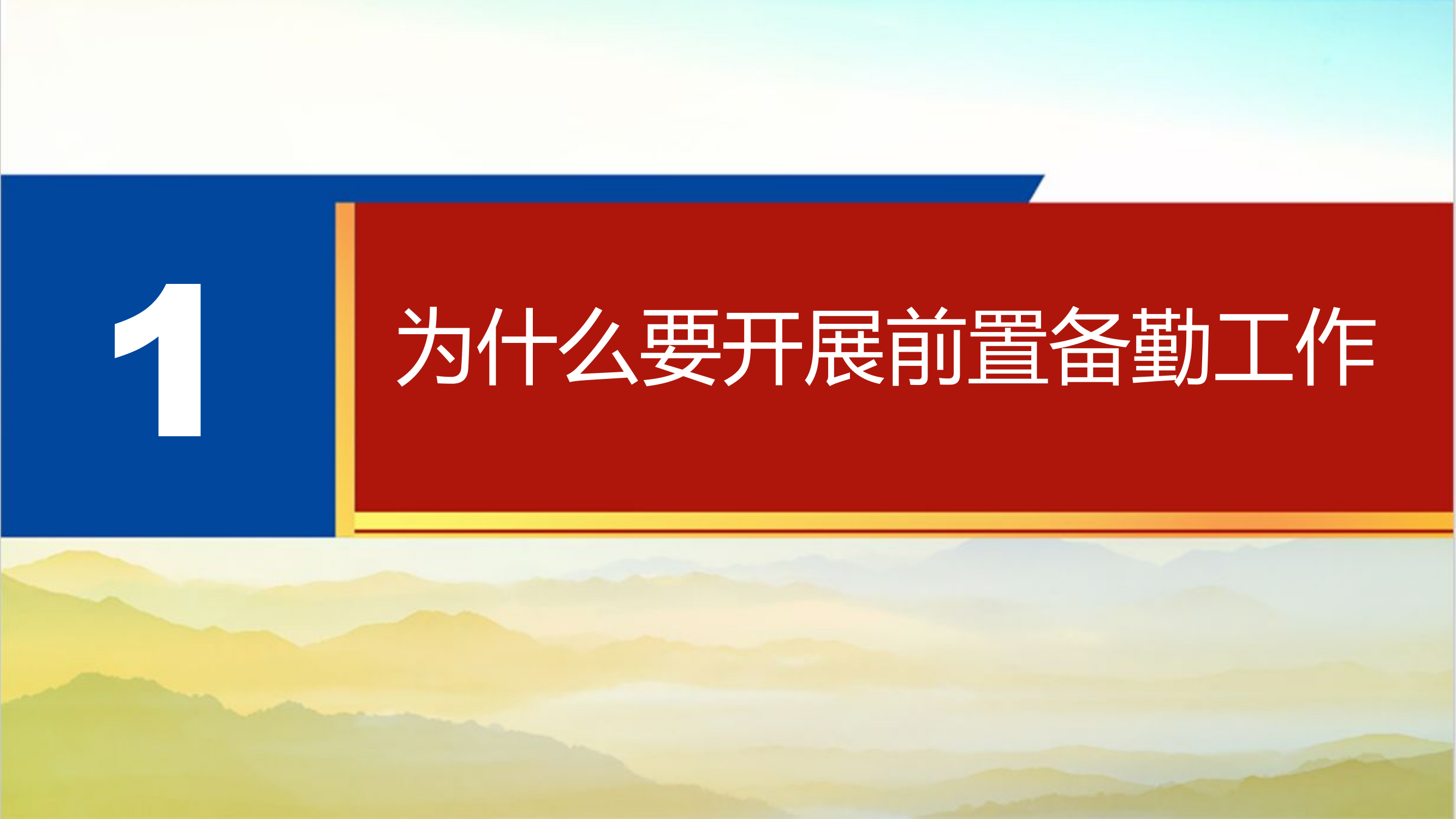 1

为什么要开展前置备勤工作